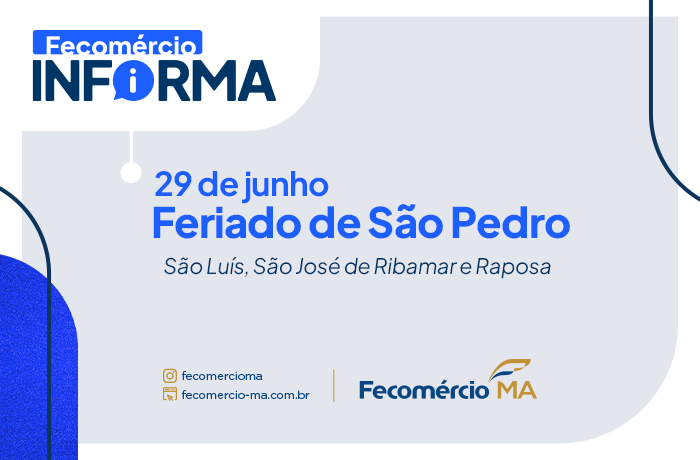 Fecomércio
INFORMA

29 de junho
Feriado de São Pedro
São Luís, São José de Ribamar e Raposa

fecomercioma
fecomercio-ma.com.br

Fecomércio MA